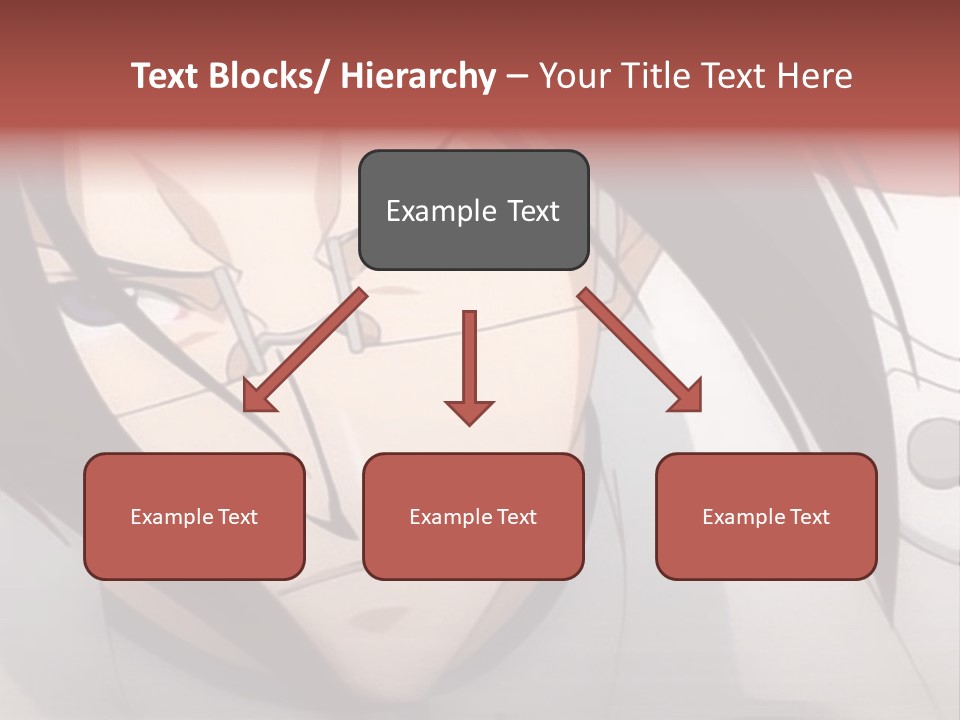 Text Blocks/ Hierarchy – Your Title Text Here

Example Text

Example Text

Example Text

Example Text